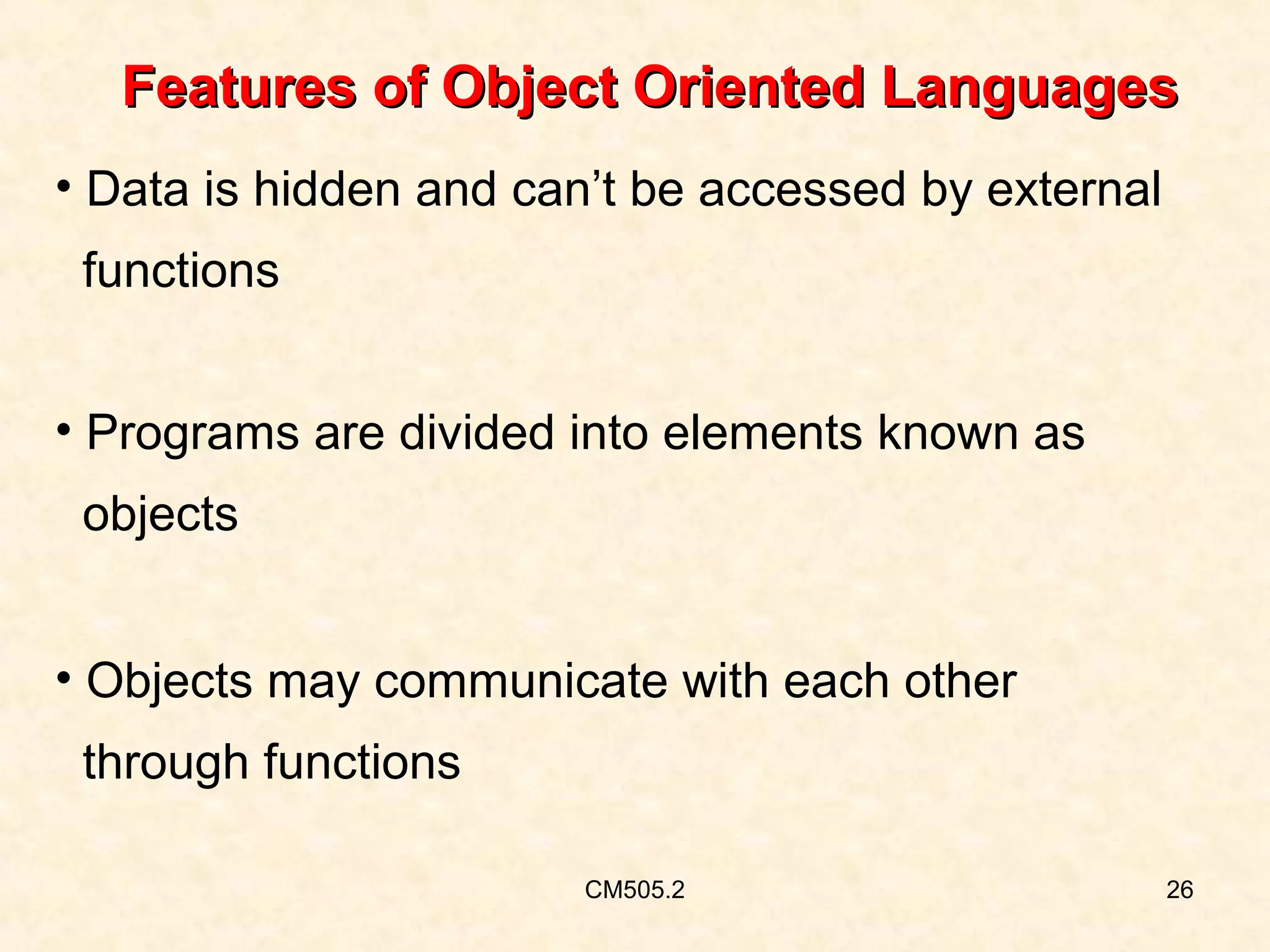 Features of Object Oriented Languages

• Data is hidden and can’t be accessed by external functions

• Programs are divided into elements known as objects

• Objects may communicate with each other through functions

CM505.2

26